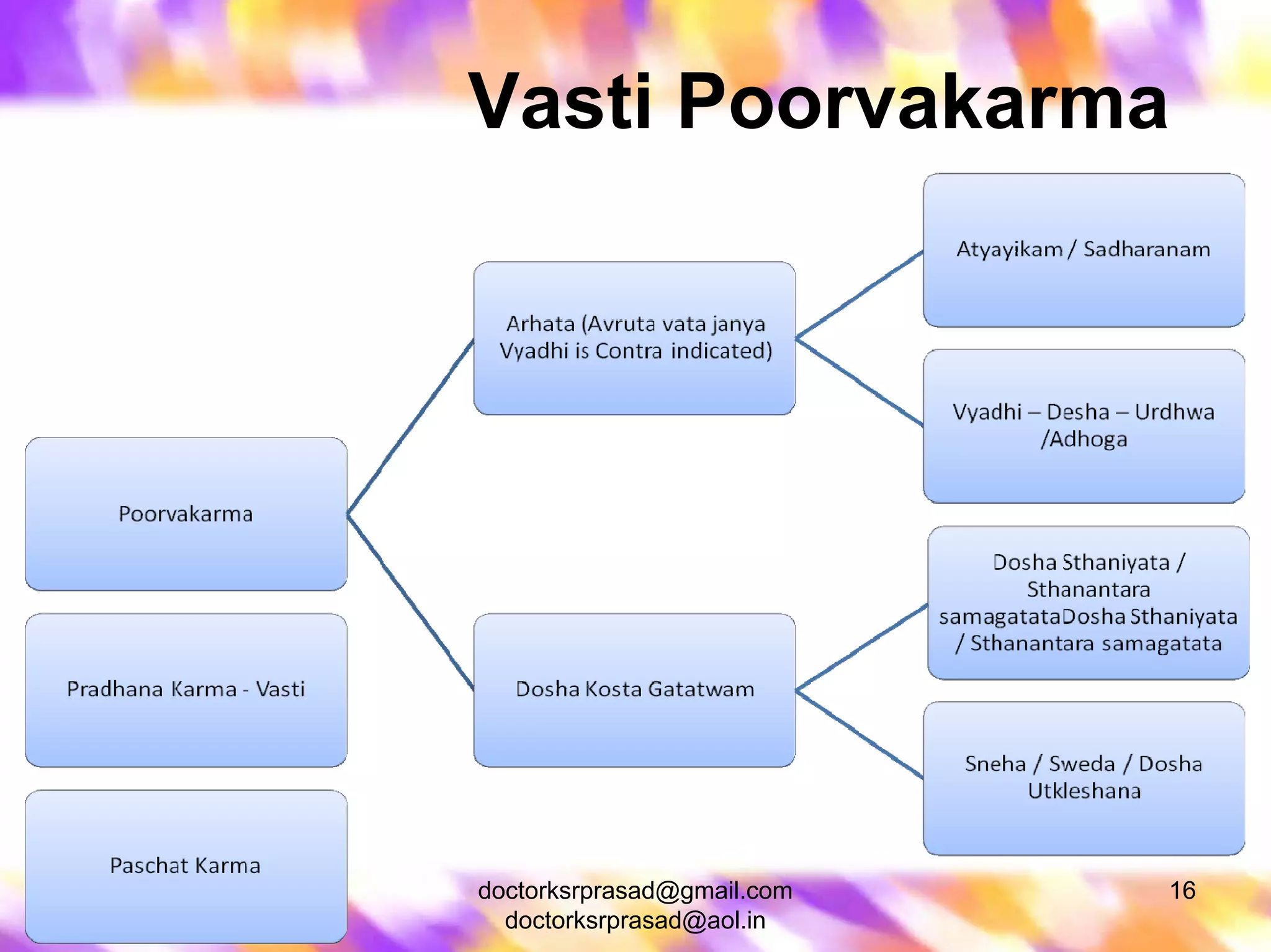 Vasti Poorvakarma

Poorvakarma

Pradhana Karma - Vasti

Paschat Karma

Arhata (Avruta vata janya Vyadhi is Contra indicated)

Dosha Kosta Gatatwam

Atyayikam / Sadharanam

Vyadhi – Desha – Urdhwa /Adhoga

Dosha Sthaniyata / Sthanantara samagatataDosha Sthaniyata / Sthanantara samagatata

Sneha / Sweda / Dosha Utkleshana

doctorksrprasad@gmail.com
doctorksrprasad@aol.in

16